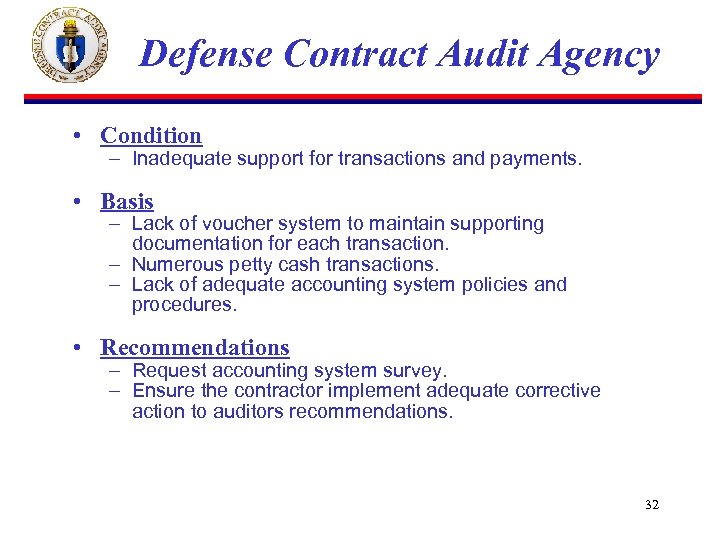 DEFENSE CONTRACT AUDIT AGENCY

Defense Contract Audit Agency

• Condition
– Inadequate support for transactions and payments.

• Basis
– Lack of voucher system to maintain supporting documentation for each transaction.
– Numerous petty cash transactions.
– Lack of adequate accounting system policies and procedures.

• Recommendations
– Request accounting system survey.
– Ensure the contractor implement adequate corrective action to auditors recommendations.

32